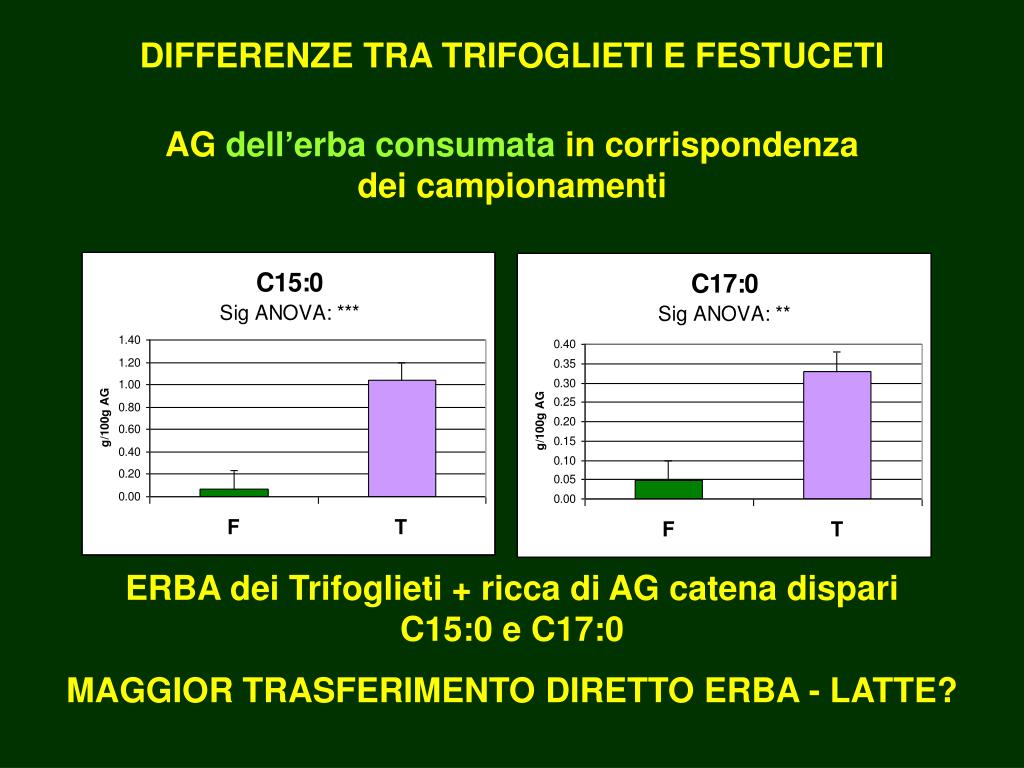 DIFFERENZE TRA TRIFOGLIETI E FESTUCETI

AG dell'erba consumata in corrispondenza dei campionamenti

C15:0
Sig ANOVA: ***

g/100g AG

1.40
1.20
1.00
0.80
0.60
0.40
0.20
0.00

F
T

C17:0
Sig ANOVA: **

g/100g AG

0.40
0.35
0.30
0.25
0.20
0.15
0.10
0.05
0.00

F
T

ERBA dei Trifoglieti + ricca di AG catena dispari C15:0 e C17:0

MAGGIOR TRASFERIMENTO DIRETTO ERBA - LATTE?